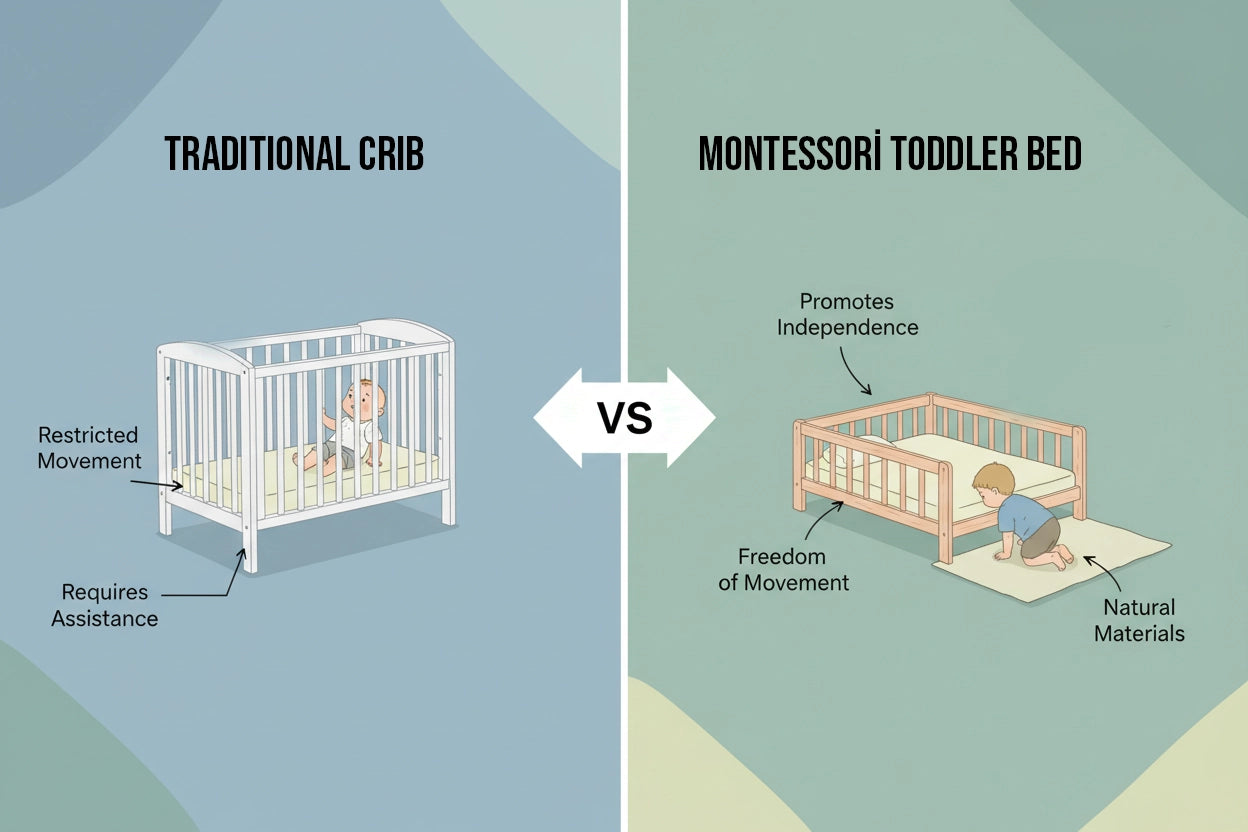 TRADITIONAL CRIB

Restricted Movement

Requires Assistance

VS

MONTESSORİ TODDLER BED

Promotes Independence

Freedom of Movement

Natural Materials